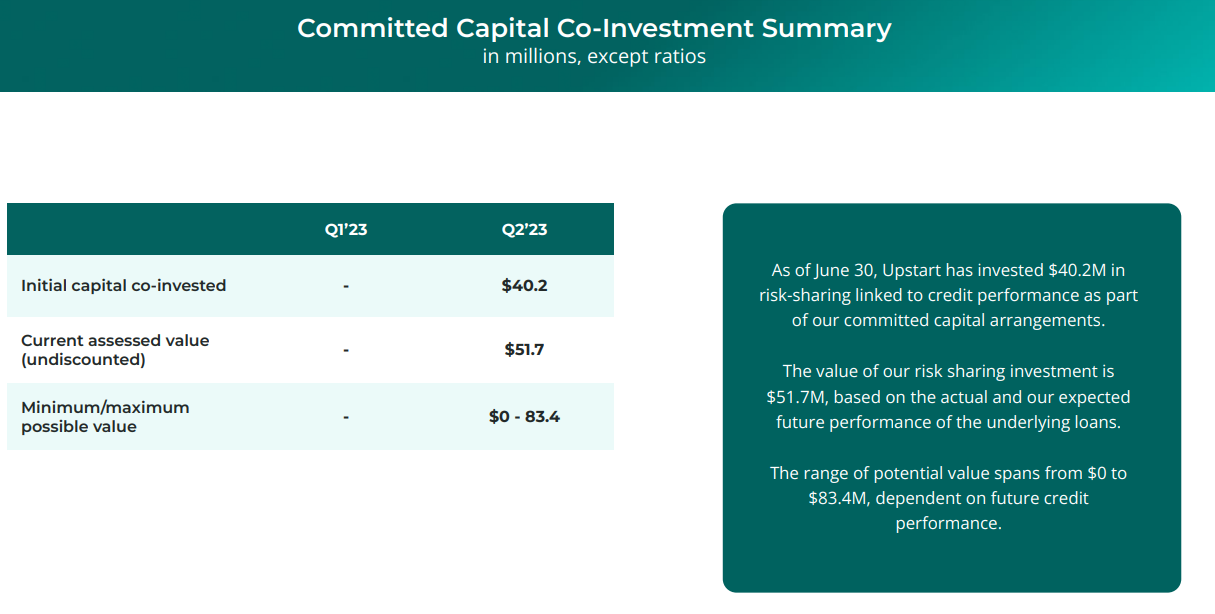 Committed Capital Co-Investment Summary
in millions, except ratios

|  | Q1'23 | Q2'23 |
|---|---|---|
| Initial capital co-invested | - | \$40.2 |
| Current assessed value (undiscounted) | - | \$51.7 |
| Minimum/maximum possible value | - | \$0 - 83.4 |

As of June 30, Upstart has invested \$40.2M in risk-sharing linked to credit performance as part of our committed capital arrangements.

The value of our risk sharing investment is \$51.7M, based on the actual and our expected future performance of the underlying loans.

The range of potential value spans from \$0 to \$83.4M, dependent on future credit performance.